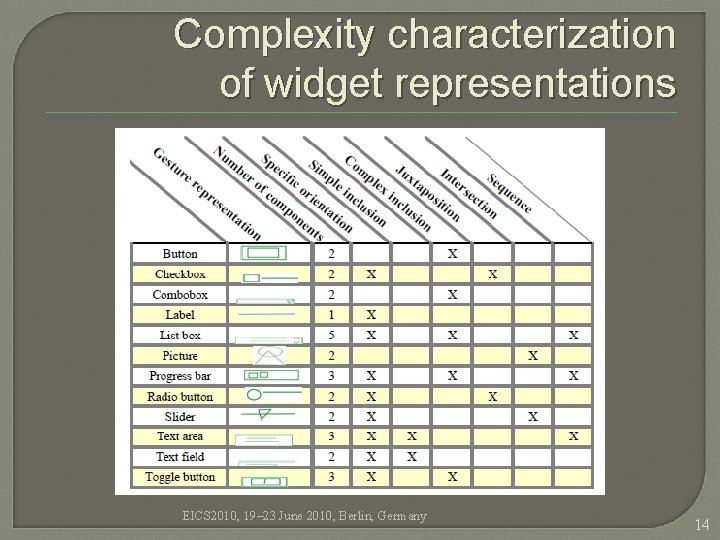 Complexity characterization of widget representations

| | Gesture representation | Number of components | Specific orientation | Simple inclusion | Complex inclusion | Juxtaposition | Intersection | Sequence |
|---|---|---|---|---|---|---|---|---|
| Button | | 2 | | | X | | | |
| Checkbox | | 2 | X | | | X | | |
| Combobox | | 2 | | | X | | | |
| Label | | 1 | X | | | | | |
| List box | | 5 | X | | X | | | X |
| Picture | | 2 | | | | | X | |
| Progress bar | | 3 | X | | X | | | X |
| Radio button | | 2 | X | | | X | | |
| Slider | | 2 | X | | | | X | |
| Text area | | 3 | X | X | | | | X |
| Text field | | 2 | X | X | | | | |
| Toggle button | | 3 | X | | X | | | |

EICS2010, 19–23 June 2010, Berlin, Germany

14